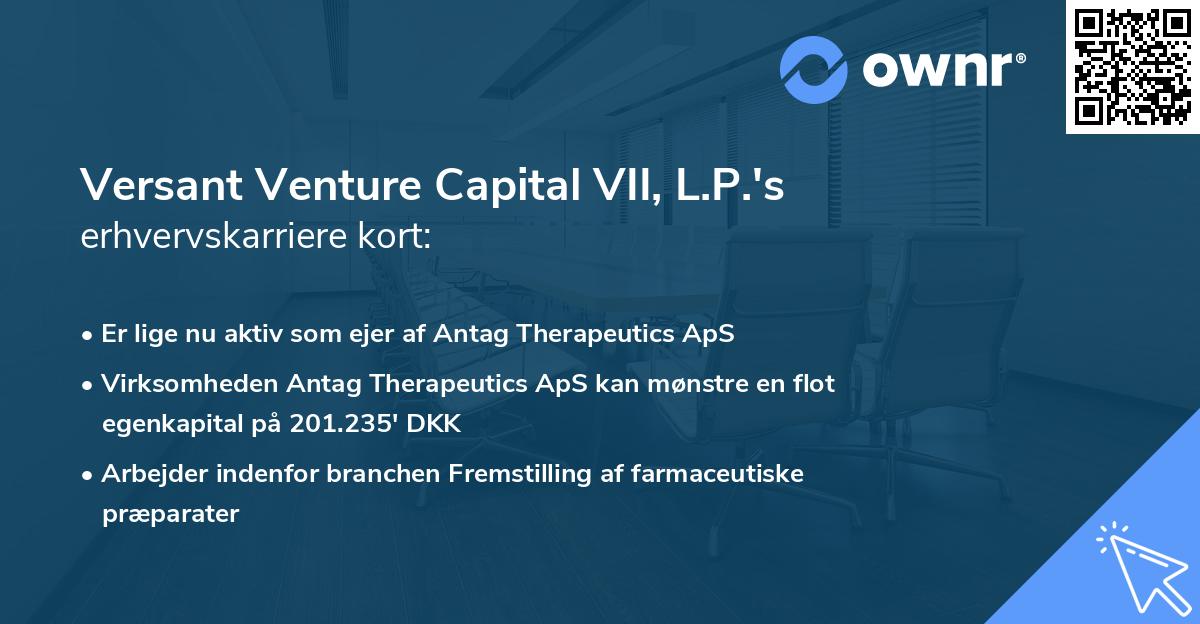 ownr®

Versant Venture Capital VII, L.P.'s erhvervskarriere kort:

• Er lige nu aktiv som ejer af Antag Therapeutics ApS
• Virksomheden Antag Therapeutics ApS kan mønstre en flot egenkapital på 201.235' DKK
• Arbejder indenfor branchen Fremstilling af farmaceutiske præparater